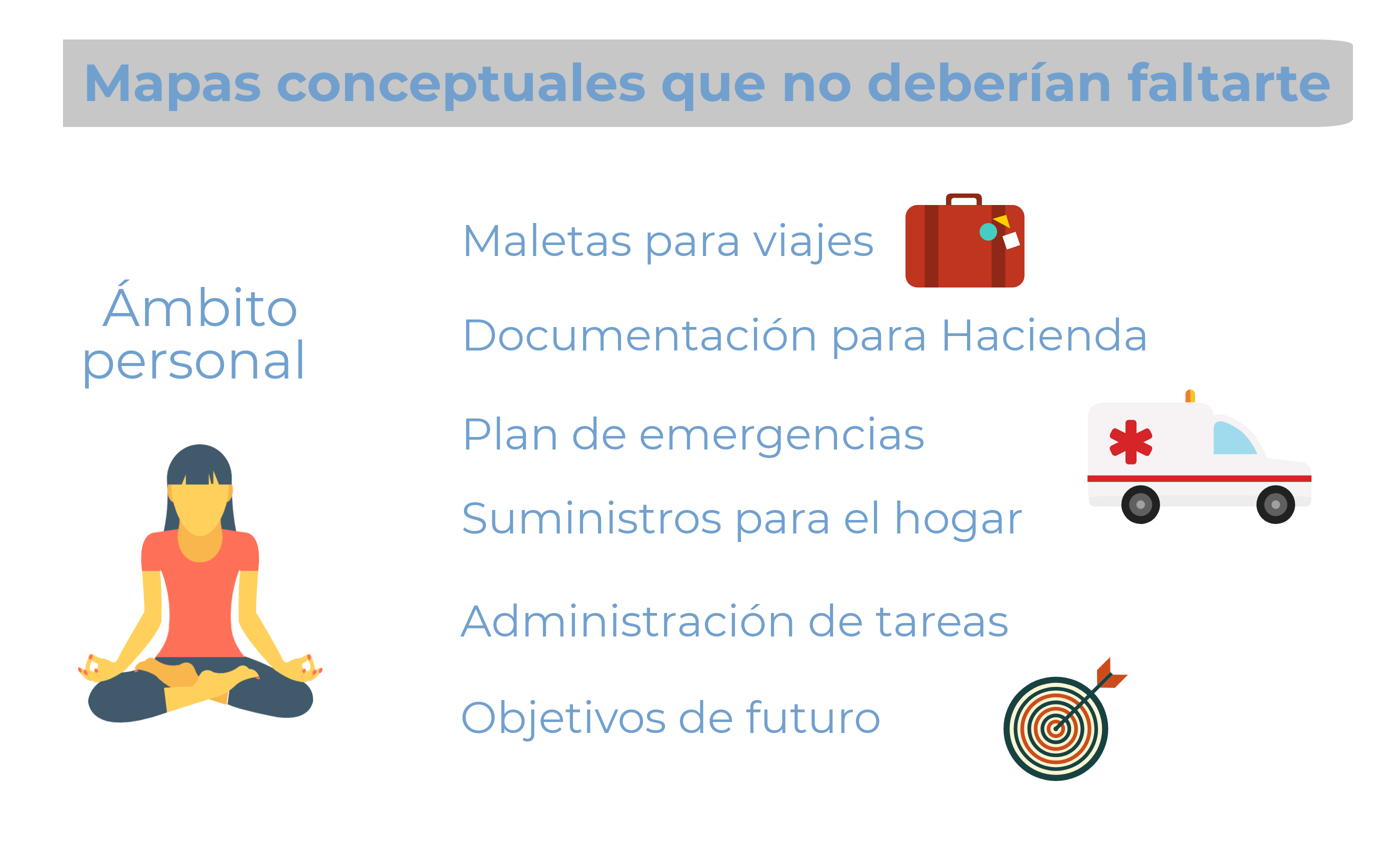 Mapas conceptuales que no deberían faltarte

Ámbito personal

Maletas para viajes

Documentación para Hacienda

Plan de emergencias

Suministros para el hogar

Administración de tareas

Objetivos de futuro